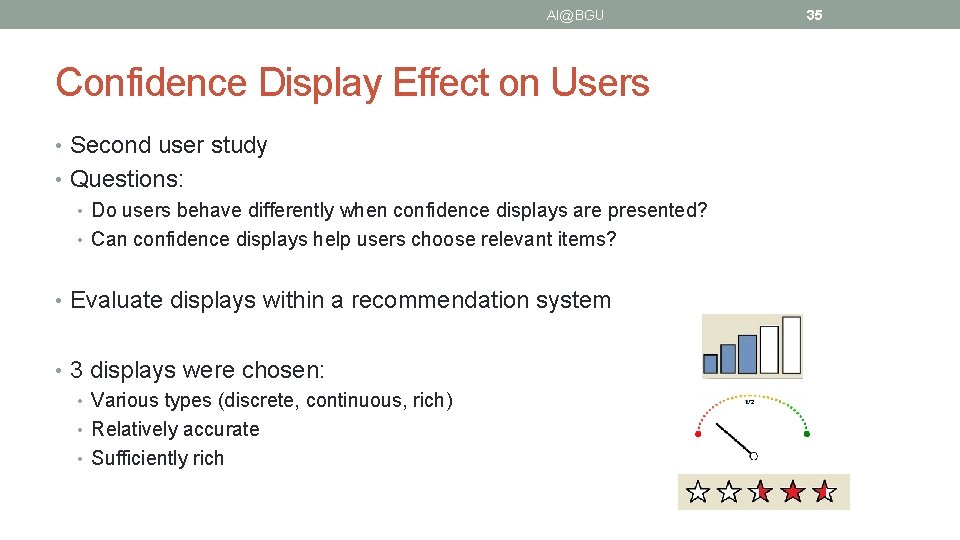 AI@BGU

35

Confidence Display Effect on Users

• Second user study
• Questions:
• Do users behave differently when confidence displays are presented?
• Can confidence displays help users choose relevant items?

• Evaluate displays within a recommendation system

• 3 displays were chosen:
• Various types (discrete, continuous, rich)
• Relatively accurate
• Sufficiently rich

1/2